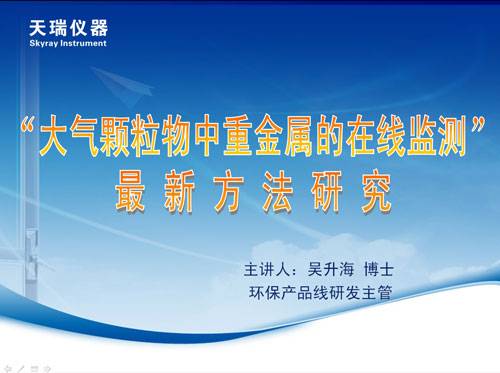 天瑞仪器
Skyray Instrument

“大气颗粒物中重金属的在线监测”
最 新 方 法 研 究

主讲人：吴升海 博士
环保产品线研发主管